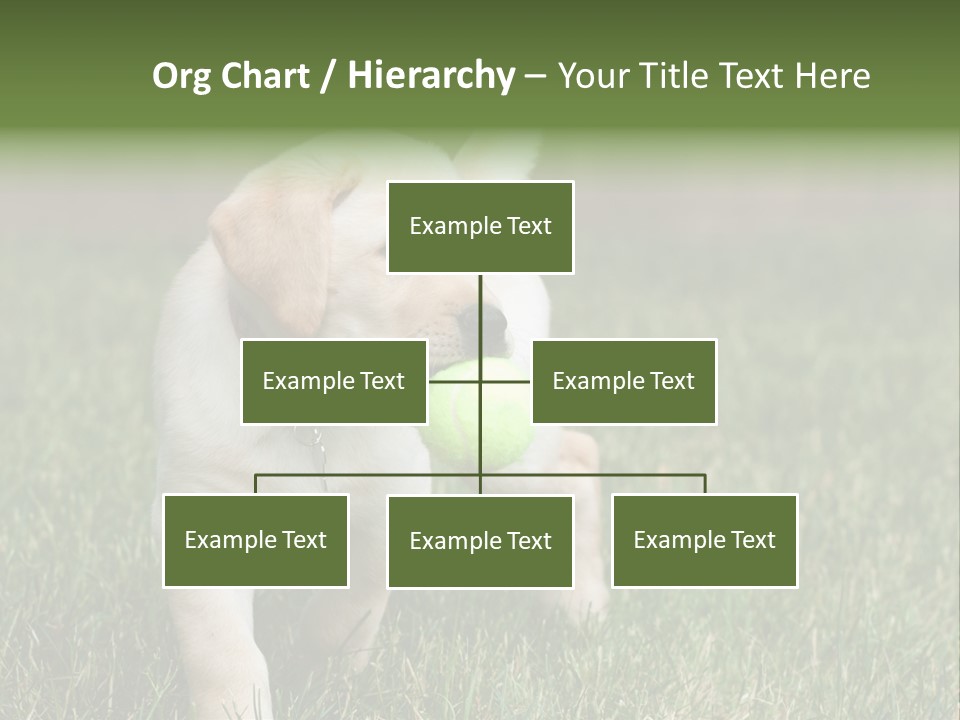 Org Chart / Hierarchy – Your Title Text Here

Example Text

Example Text

Example Text

Example Text

Example Text

Example Text